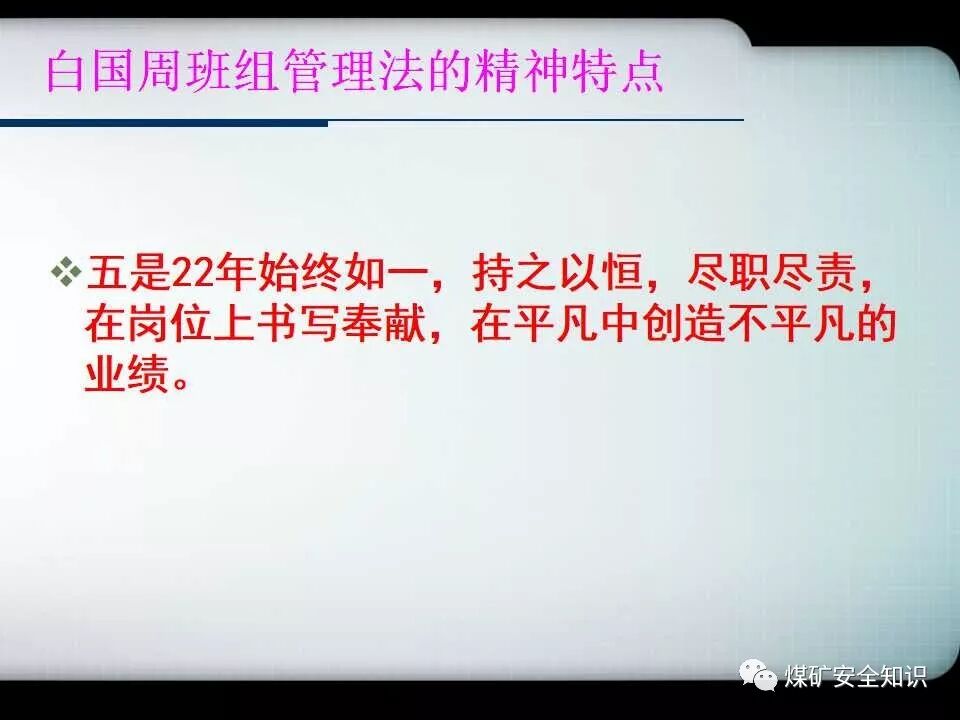 白国周班组管理法的精神特点

❖五是22年始终如一，持之以恒，尽职尽责，在岗位上书写奉献，在平凡中创造不平凡的业绩。

煤矿安全知识